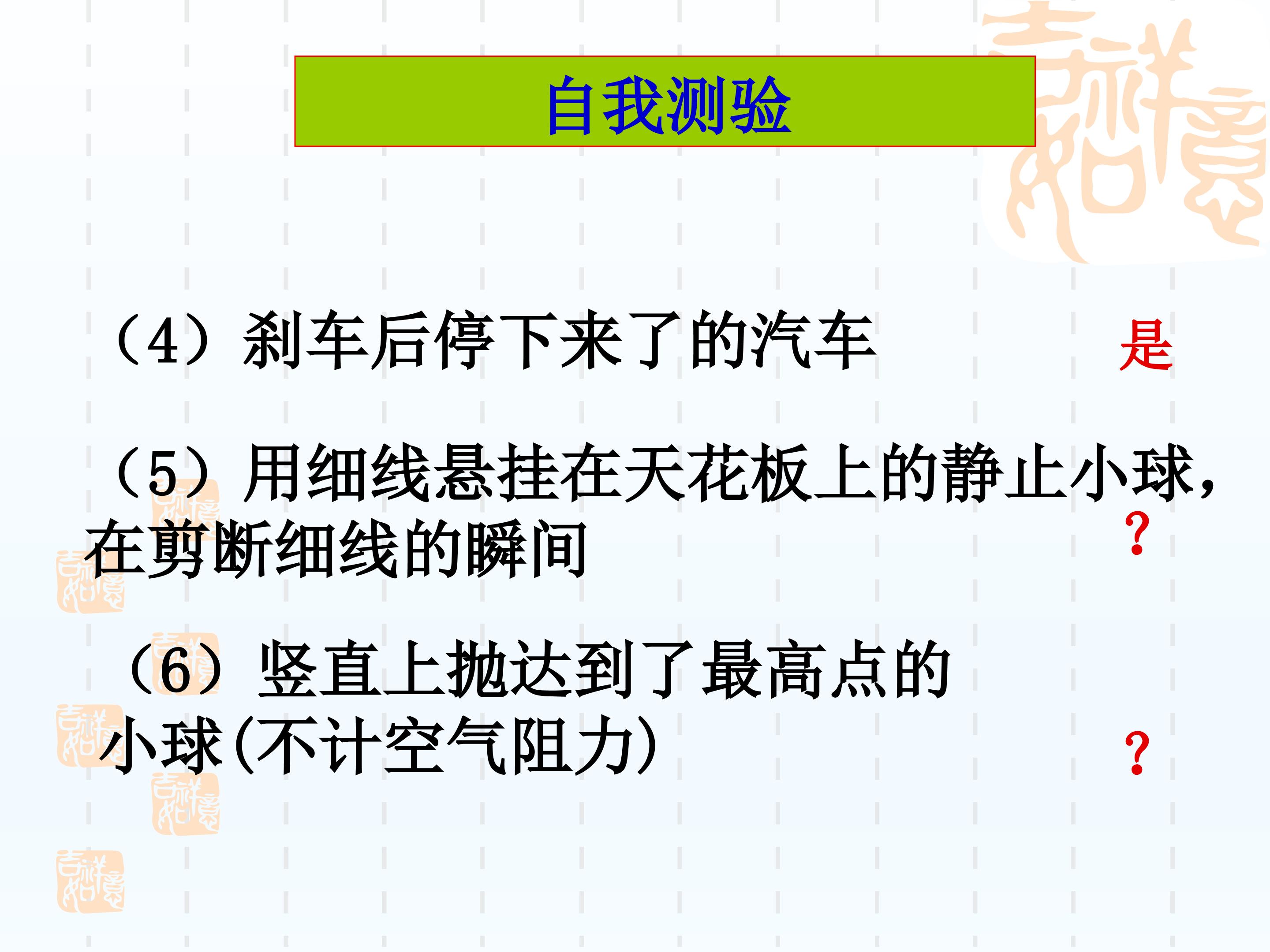 自我测验

（4）刹车后停下来了的汽车 是

（5）用细线悬挂在天花板上的静止小球，在剪断细线的瞬间 ？

（6）竖直上抛达到了最高点的小球(不计空气阻力) ？